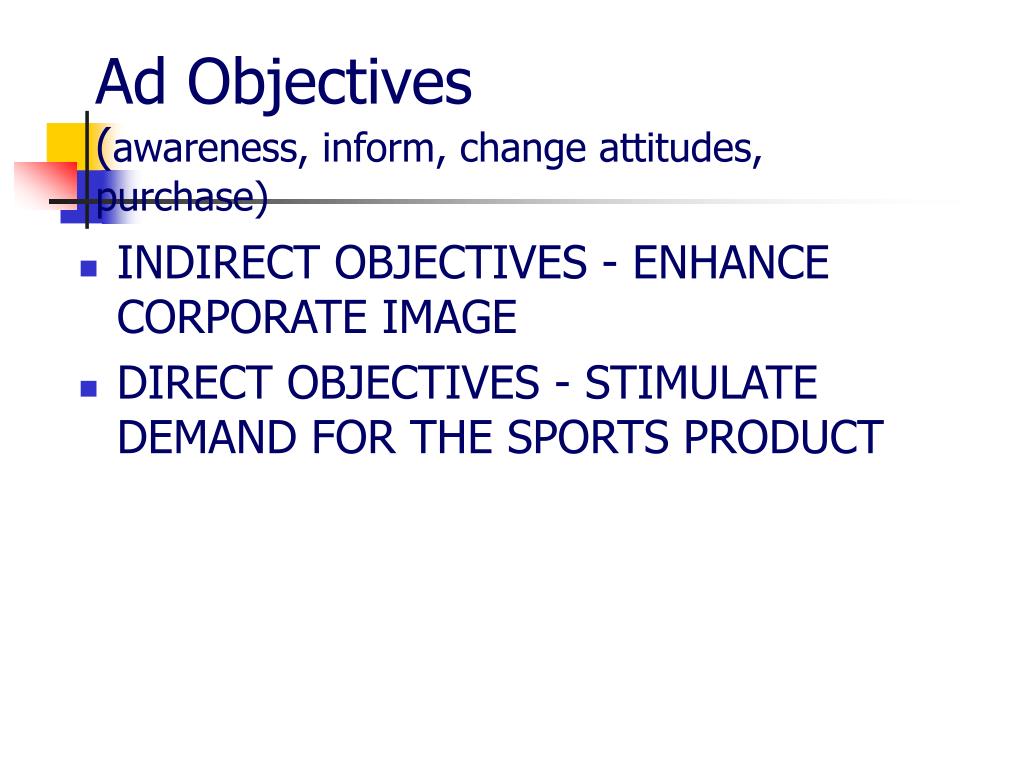 Ad Objectives
(awareness, inform, change attitudes, purchase)

- INDIRECT OBJECTIVES - ENHANCE CORPORATE IMAGE
- DIRECT OBJECTIVES - STIMULATE DEMAND FOR THE SPORTS PRODUCT